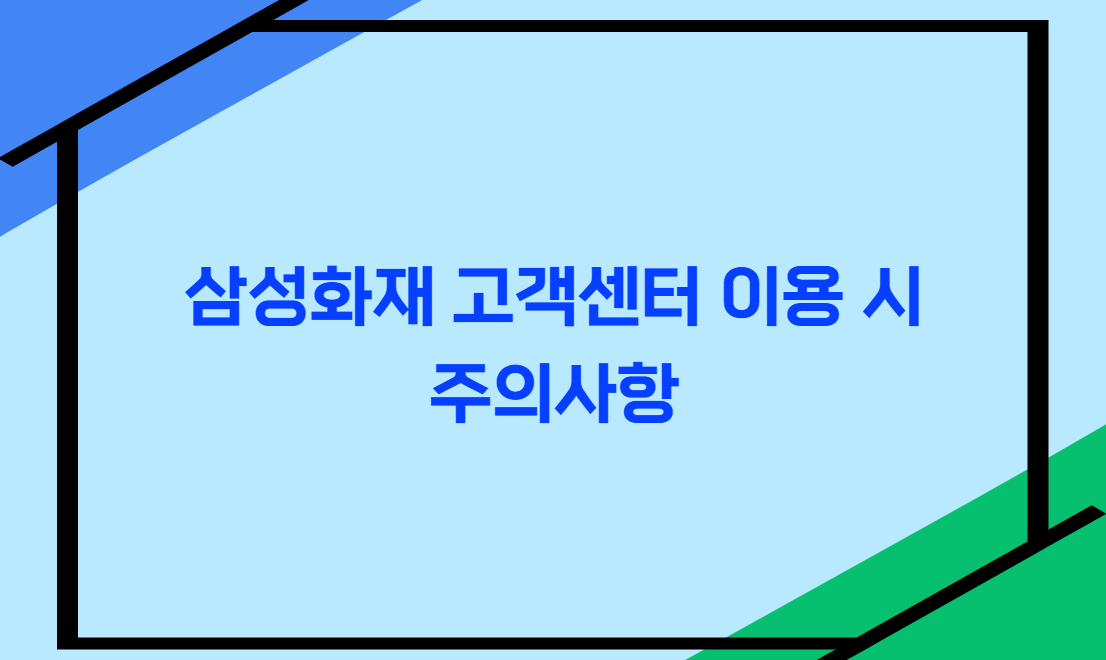 삼성화재 고객센터 이용 시 주의사항